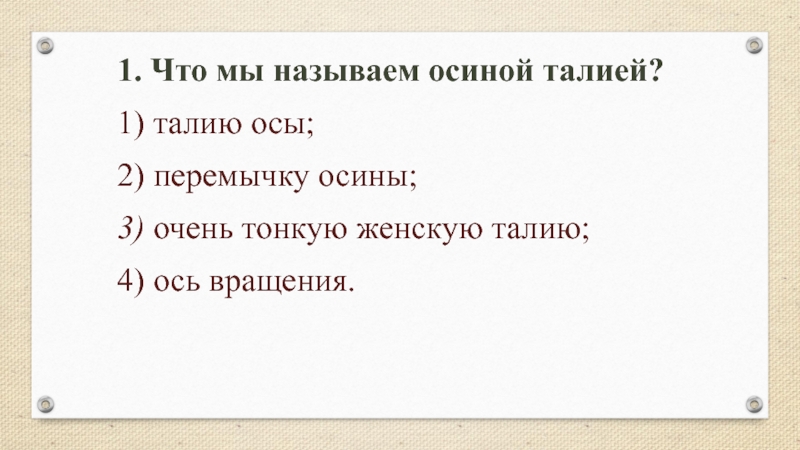 1. Что мы называем осиной талией?

1) талию осы;

2) перемычку осины;

3) очень тонкую женскую талию;

4) ось вращения.